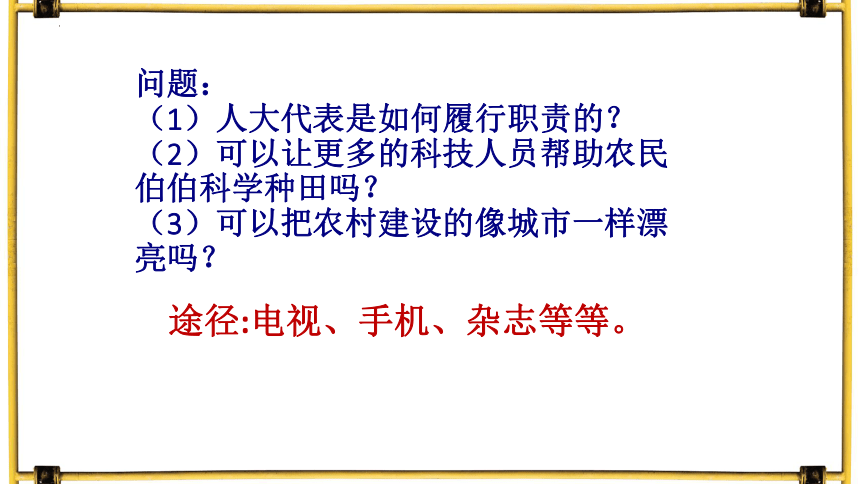 问题：
（1）人大代表是如何履行职责的？
（2）可以让更多的科技人员帮助农民伯伯科学种田吗？
（3）可以把农村建设的像城市一样漂亮吗？

途径:电视、手机、杂志等等。